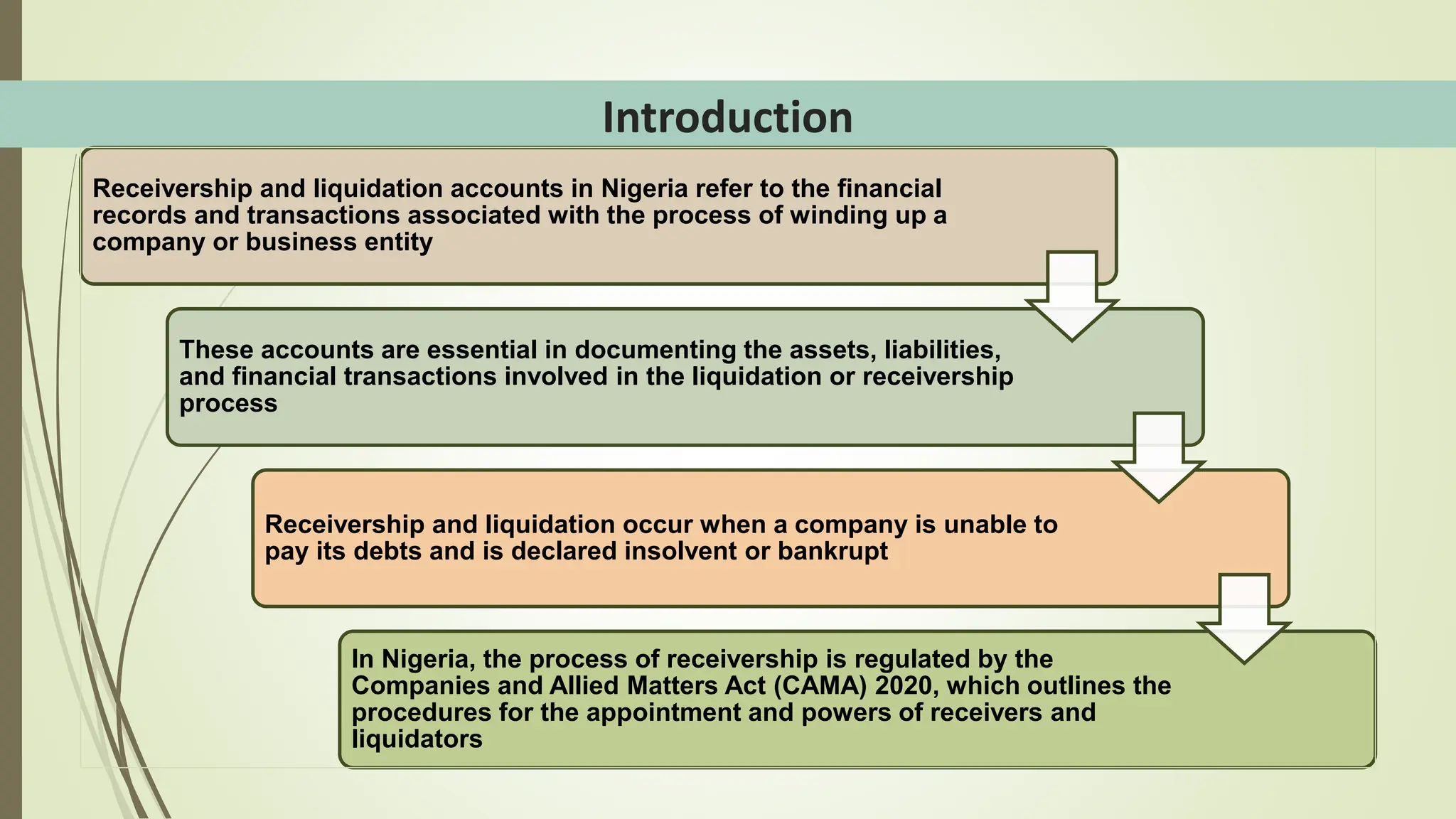 Introduction

Receivership and liquidation accounts in Nigeria refer to the financial records and transactions associated with the process of winding up a company or business entity

These accounts are essential in documenting the assets, liabilities, and financial transactions involved in the liquidation or receivership process

Receivership and liquidation occur when a company is unable to pay its debts and is declared insolvent or bankrupt

In Nigeria, the process of receivership is regulated by the Companies and Allied Matters Act (CAMA) 2020, which outlines the procedures for the appointment and powers of receivers and liquidators